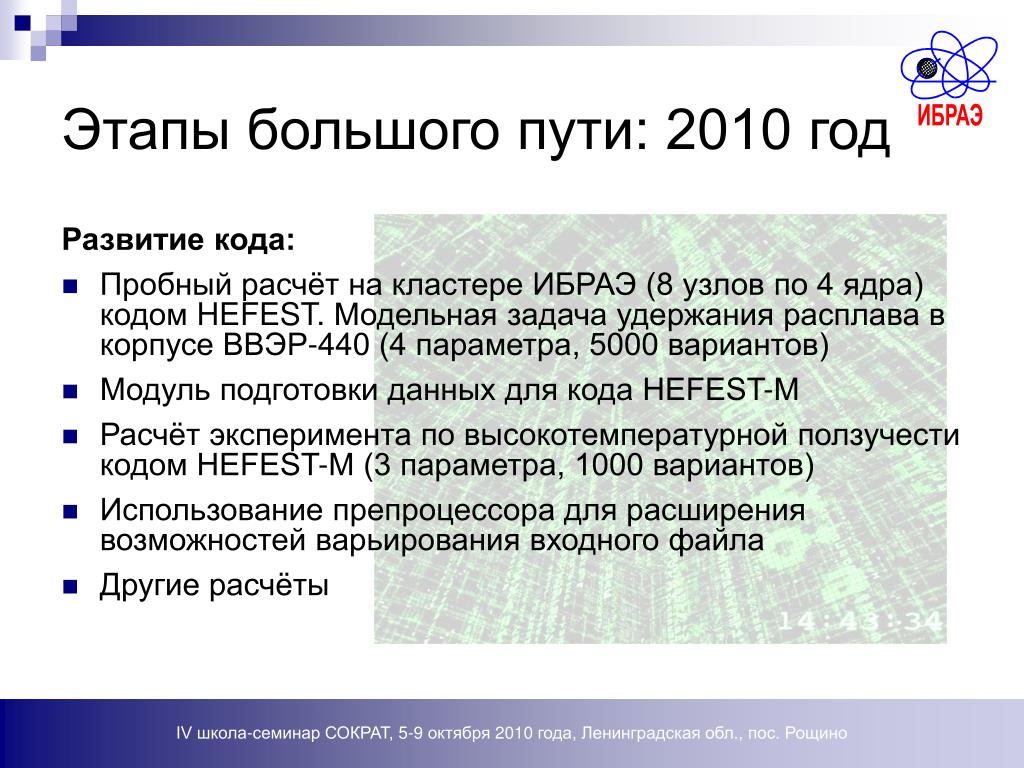 ИБРАЭ

Этапы большого пути: 2010 год

Развитие кода:

Пробный расчёт на кластере ИБРАЭ (8 узлов по 4 ядра) кодом HEFEST. Модельная задача удержания расплава в корпусе ВВЭР-440 (4 параметра, 5000 вариантов)

Модуль подготовки данных для кода HEFEST-M

Расчёт эксперимента по высокотемпературной ползучести кодом HEFEST-M (3 параметра, 1000 вариантов)

Использование препроцессора для расширения возможностей варьирования входного файла

Другие расчёты

14:43:34

IV школа-семинар СОКРАТ, 5-9 октября 2010 года, Ленинградская обл., пос. Рощино